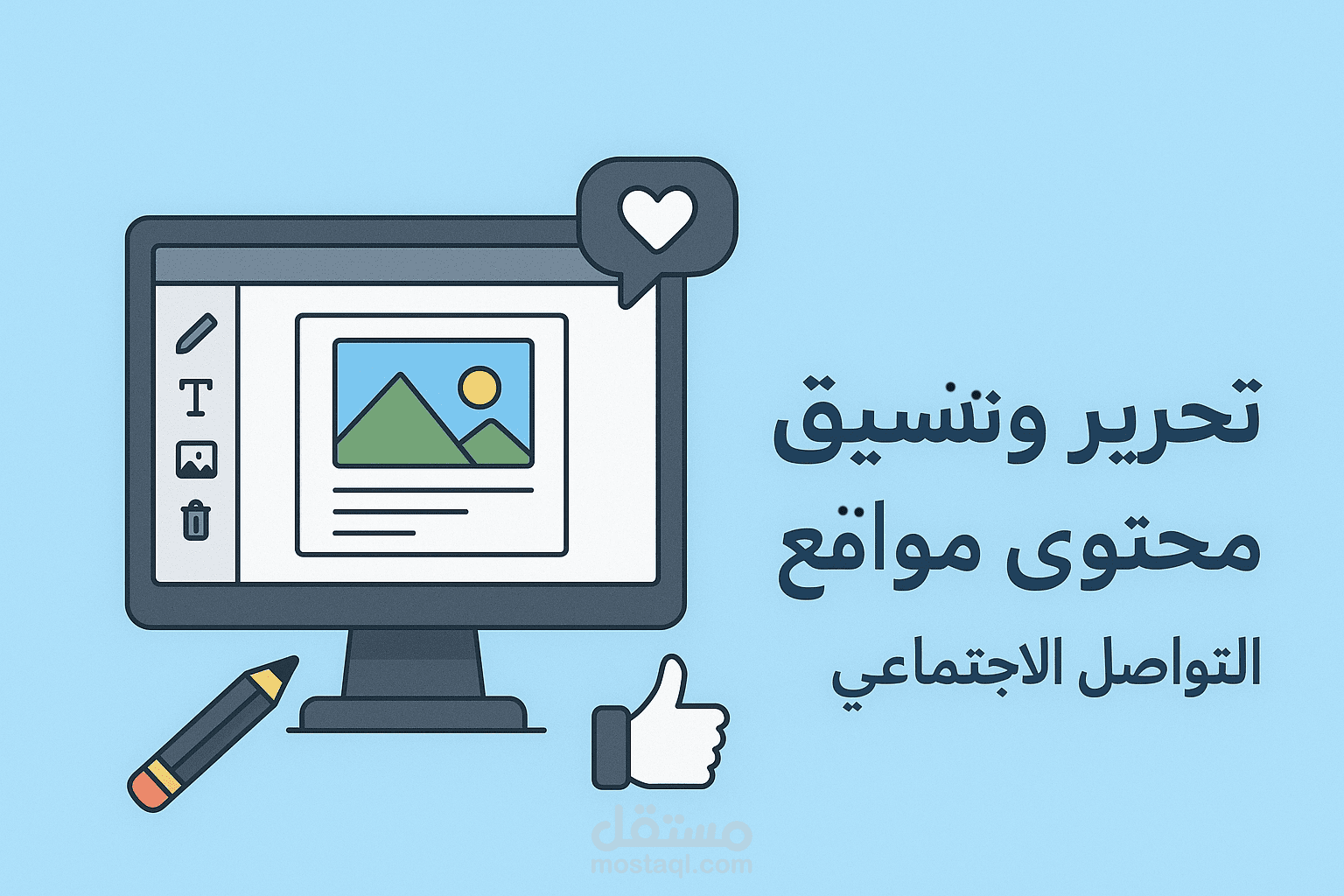 T

تحرير وتنسيق
محتوى مواقع
التواصل الاجتماعي

مستقل
mostaql.com